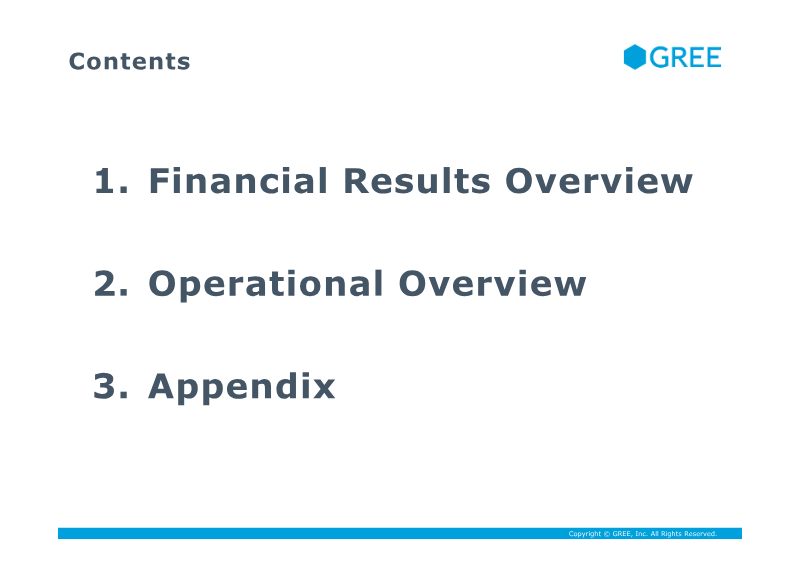 Contents

GREE

1. Financial Results Overview

2. Operational Overview

3. Appendix

Copyright © GREE, Inc. All Rights Reserved.